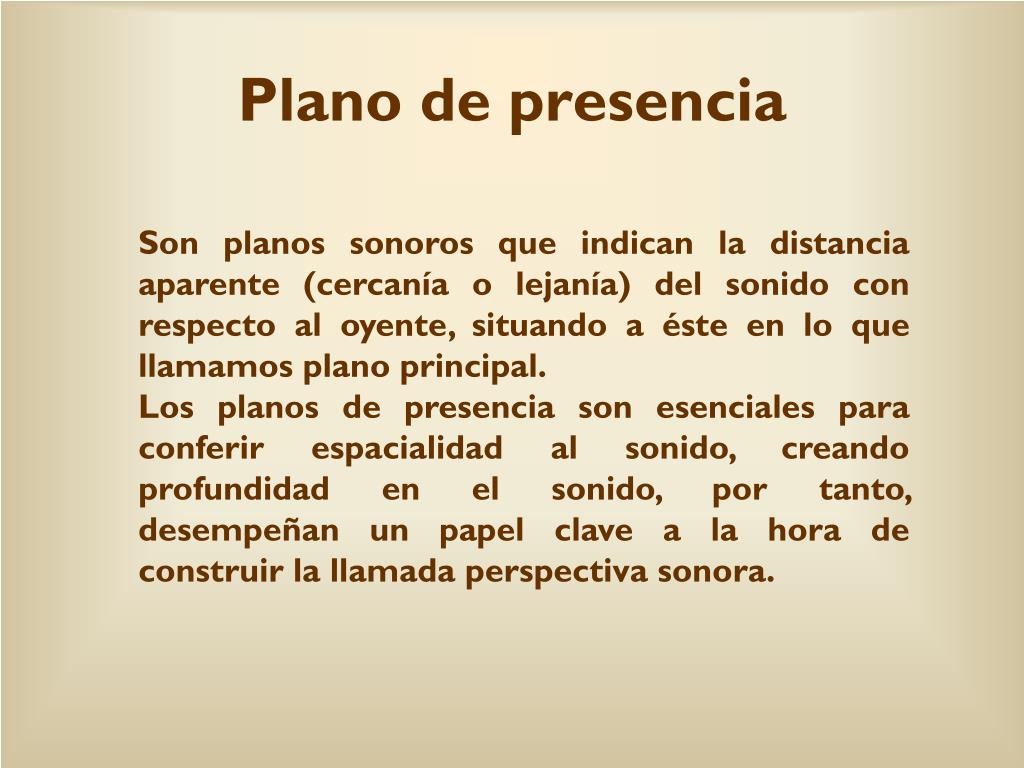 Plano de presencia

Son planos sonoros que indican la distancia aparente (cercanía o lejanía) del sonido con respecto al oyente, situando a éste en lo que llamamos plano principal.
Los planos de presencia son esenciales para conferir espacialidad al sonido, creando profundidad en el sonido, por tanto, desempeñan un papel clave a la hora de construir la llamada perspectiva sonora.